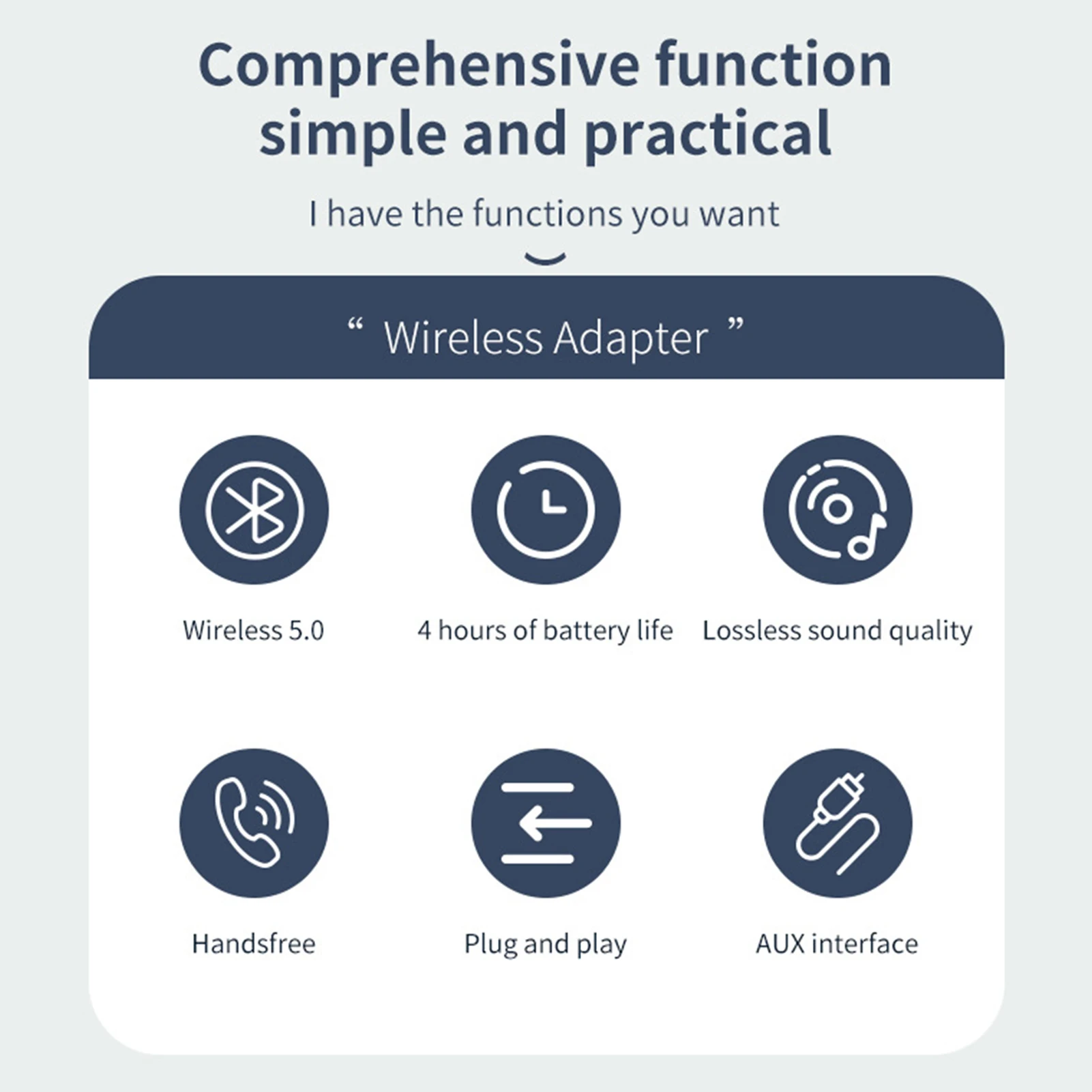 Comprehensive function
simple and practical

I have the functions you want

" Wireless Adapter "

Wireless 5.0

4 hours of battery life

Lossless sound quality

Handsfree

Plug and play

AUX interface